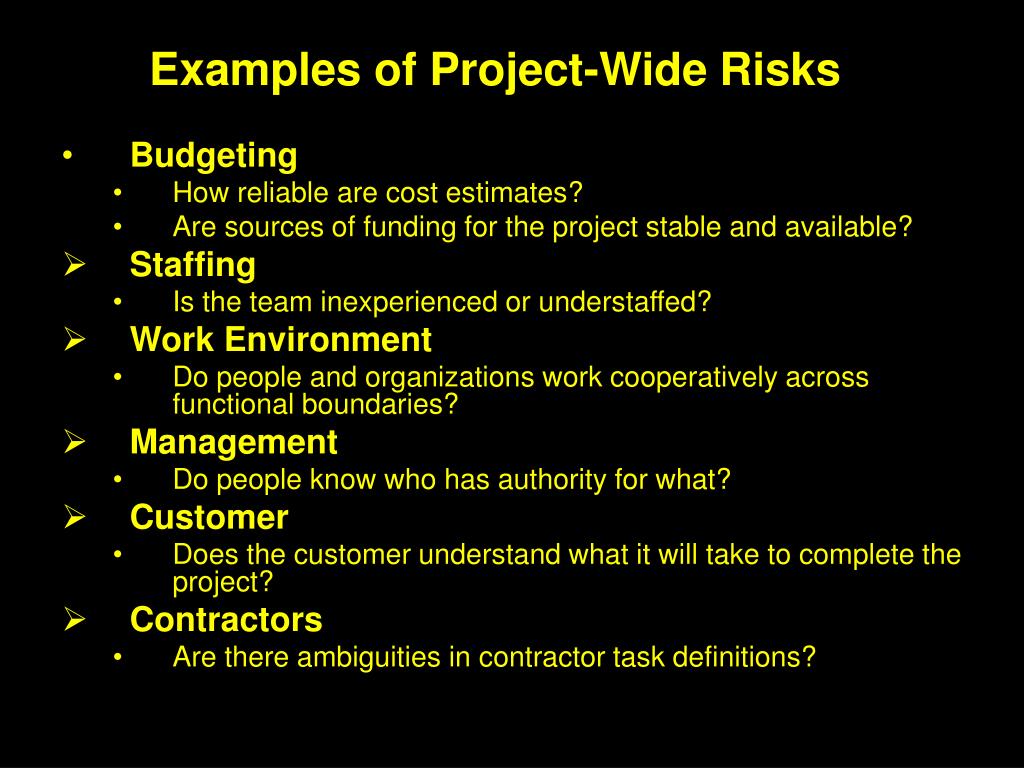 Examples of Project-Wide Risks

• Budgeting
  • How reliable are cost estimates?
  • Are sources of funding for the project stable and available?
➢ Staffing
  • Is the team inexperienced or understaffed?
➢ Work Environment
  • Do people and organizations work cooperatively across functional boundaries?
➢ Management
  • Do people know who has authority for what?
➢ Customer
  • Does the customer understand what it will take to complete the project?
➢ Contractors
  • Are there ambiguities in contractor task definitions?